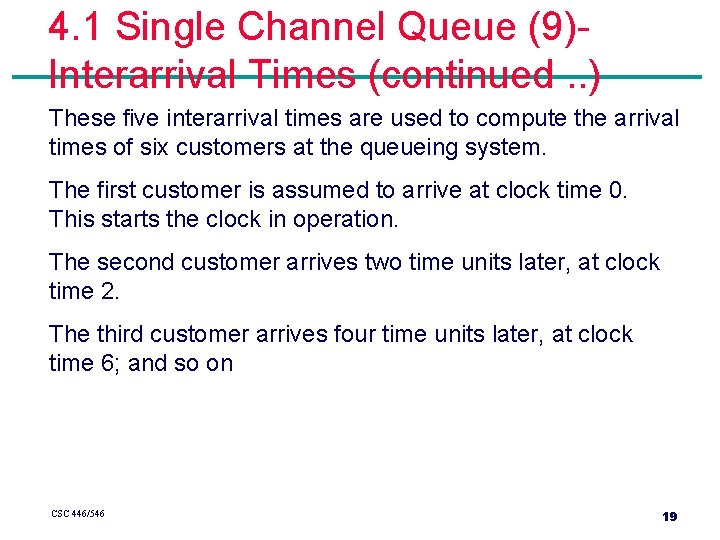 4.1 Single Channel Queue (9)- Interarrival Times (continued ..)

These five interarrival times are used to compute the arrival times of six customers at the queueing system.

The first customer is assumed to arrive at clock time 0. This starts the clock in operation.

The second customer arrives two time units later, at clock time 2.

The third customer arrives four time units later, at clock time 6; and so on

CSC 446/546

19